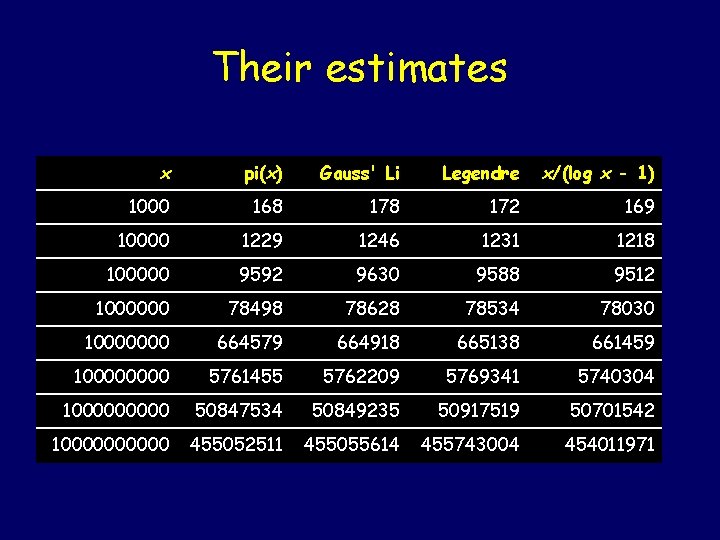 Their estimates

| x | pi(x) | Gauss' Li | Legendre | x/(log x - 1) |
|---|---|---|---|---|
| 1000 | 168 | 178 | 172 | 169 |
| 10000 | 1229 | 1246 | 1231 | 1218 |
| 100000 | 9592 | 9630 | 9588 | 9512 |
| 1000000 | 78498 | 78628 | 78534 | 78030 |
| 10000000 | 664579 | 664918 | 665138 | 661459 |
| 100000000 | 5761455 | 5762209 | 5769341 | 5740304 |
| 1000000000 | 50847534 | 50849235 | 50917519 | 50701542 |
| 10000000000 | 455052511 | 455055614 | 455743004 | 454011971 |